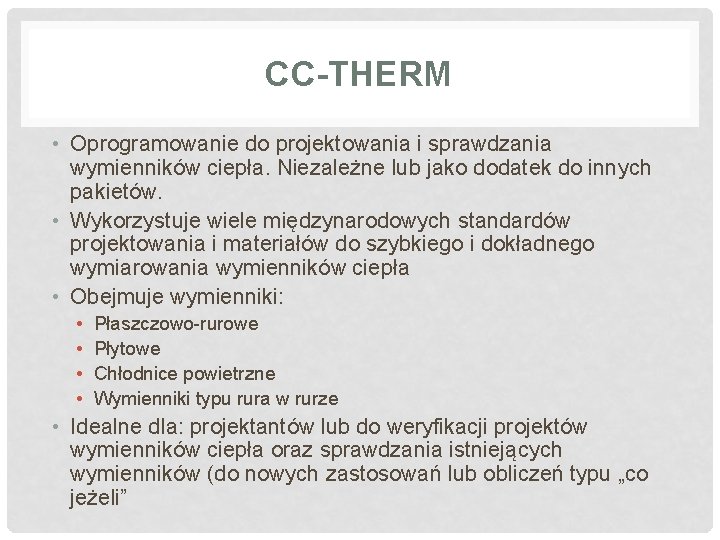 CC-THERM

• Oprogramowanie do projektowania i sprawdzania wymienników ciepła. Niezależne lub jako dodatek do innych pakietów.
• Wykorzystuje wiele międzynarodowych standardów projektowania i materiałów do szybkiego i dokładnego wymiarowania wymienników ciepła
• Obejmuje wymienniki:
  • Płaszczowo-rurowe
  • Płytowe
  • Chłodnice powietrzne
  • Wymienniki typu rura w rurze
• Idealne dla: projektantów lub do weryfikacji projektów wymienników ciepła oraz sprawdzania istniejących wymienników (do nowych zastosowań lub obliczeń typu „co jeżeli”